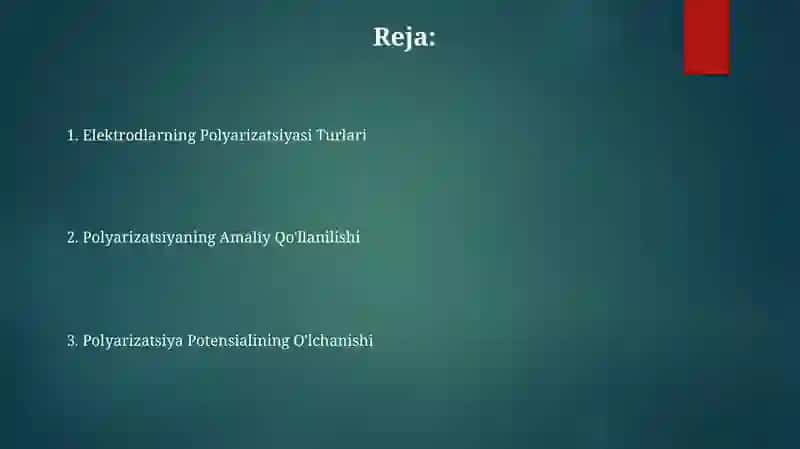 Reja:

1. Elektrodlarning Polyarizatsiyasi Turlari

2. Polyarizatsiyaning Amaliy Qo'llanilishi

3. Polyarizatsiya Potensialining O'lchanishi